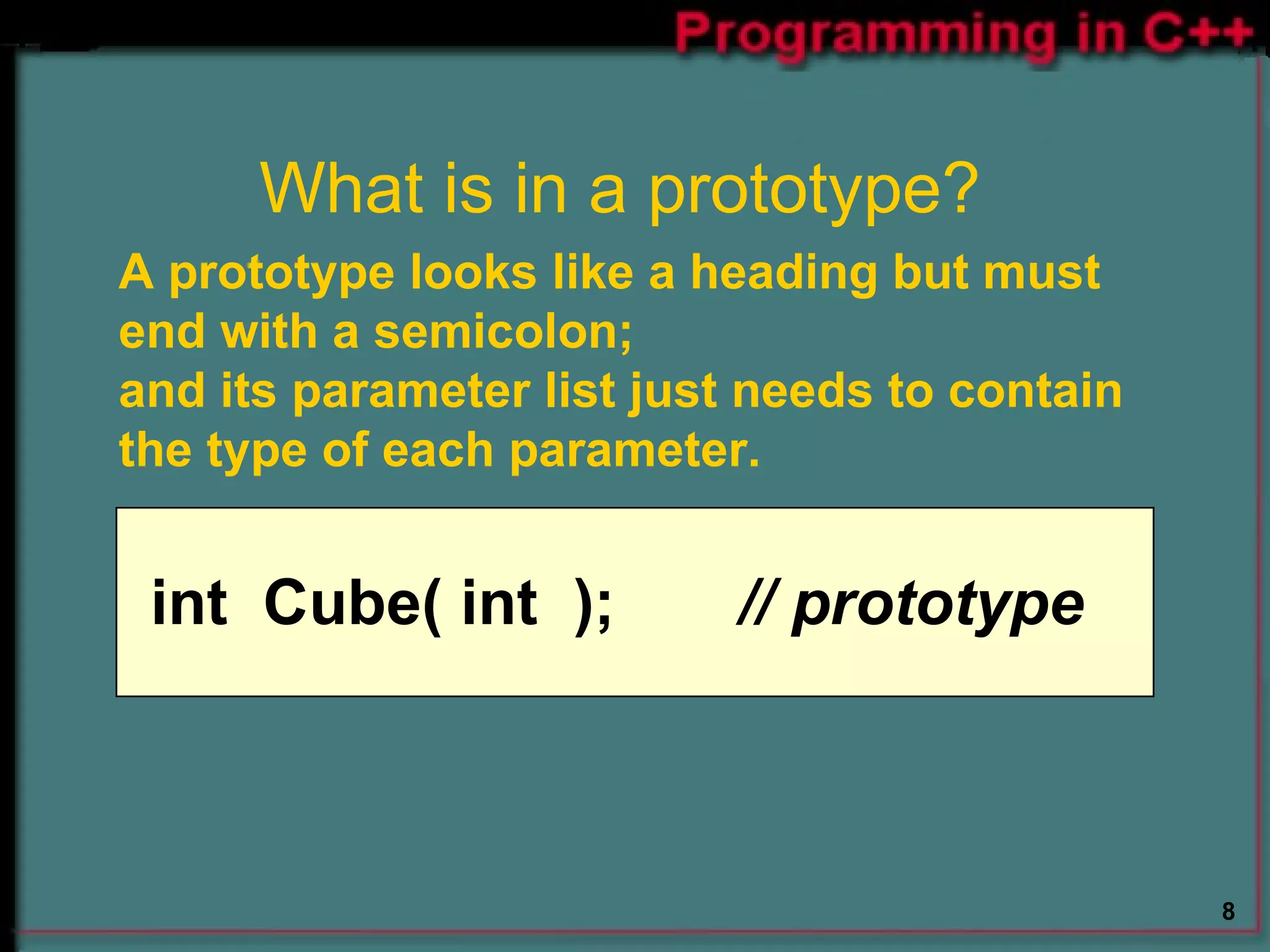 Programming in C++

What is in a prototype?

A prototype looks like a heading but must end with a semicolon;
and its parameter list just needs to contain the type of each parameter.

int Cube( int ); // prototype

8